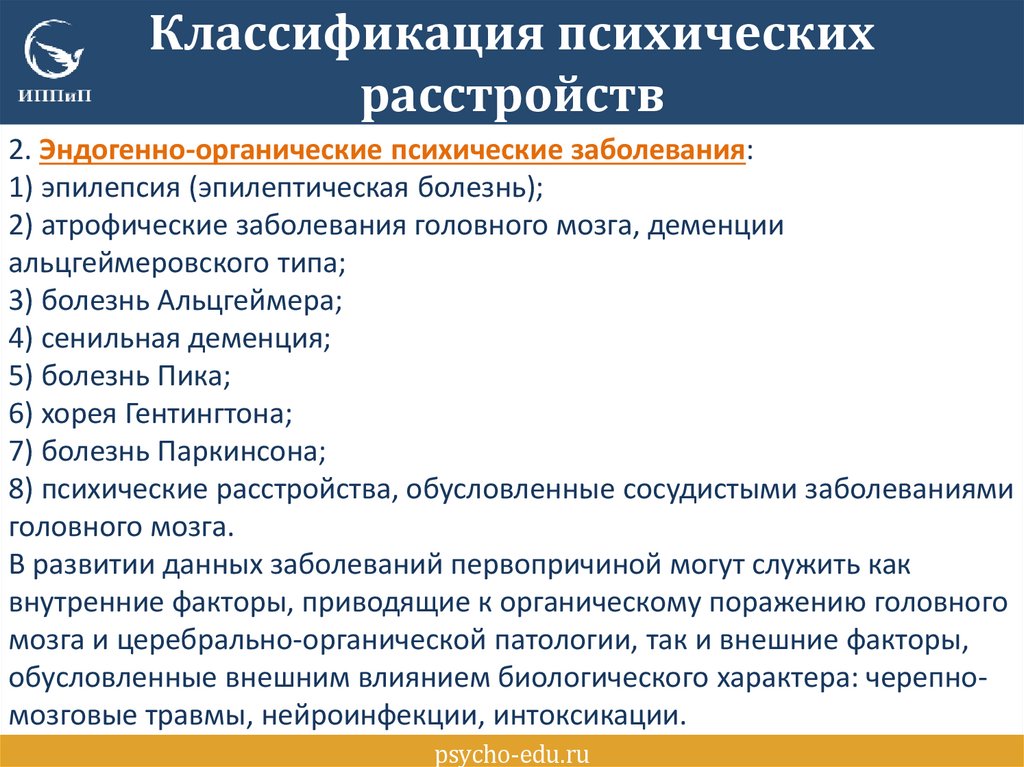 ИППиП

Классификация психических расстройств

2. Эндогенно-органические психические заболевания:
1) эпилепсия (эпилептическая болезнь);
2) атрофические заболевания головного мозга, деменции альцгеймеровского типа;
3) болезнь Альцгеймера;
4) сенильная деменция;
5) болезнь Пика;
6) хорея Гентингтона;
7) болезнь Паркинсона;
8) психические расстройства, обусловленные сосудистыми заболеваниями головного мозга.
В развитии данных заболеваний первопричиной могут служить как внутренние факторы, приводящие к органическому поражению головного мозга и церебрально-органической патологии, так и внешние факторы, обусловленные внешним влиянием биологического характера: черепно-мозговые травмы, нейроинфекции, интоксикации.

psycho-edu.ru